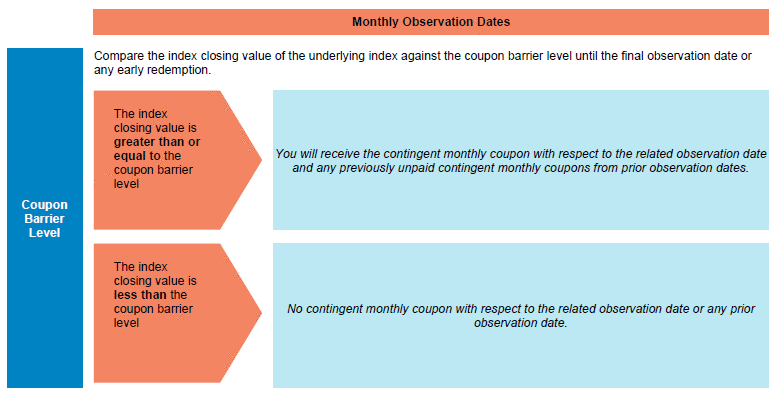 Monthly Observation Dates

Coupon Barrier Level

Compare the index closing value of the underlying index against the coupon barrier level until the final observation date or any early redemption.

The index closing value is greater than or equal to the coupon barrier level

You will receive the contingent monthly coupon with respect to the related observation date and any previously unpaid contingent monthly coupons from prior observation dates.

The index closing value is less than the coupon barrier level

No contingent monthly coupon with respect to the related observation date or any prior observation date.